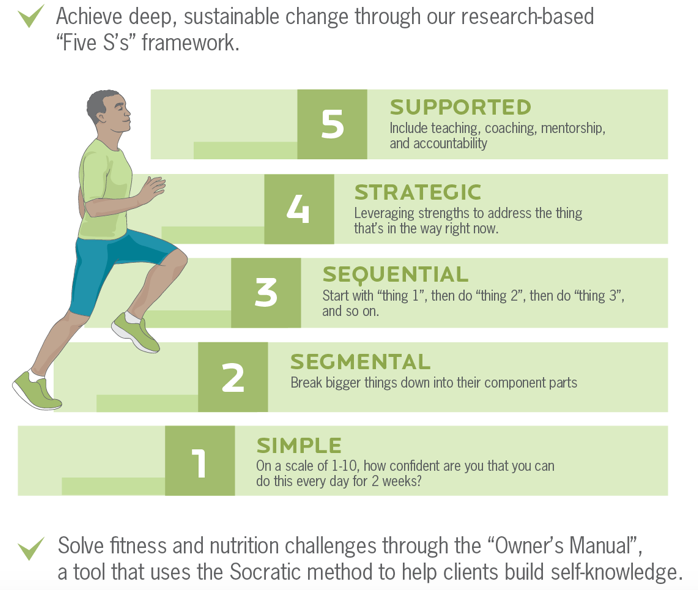 Achieve deep, sustainable change through our research-based "Five S's" framework.

5
SUPPORTED
Include teaching, coaching, mentorship, and accountability

4
STRATEGIC
Leveraging strengths to address the thing that's in the way right now.

3
SEQUENTIAL
Start with "thing 1", then do "thing 2", then do "thing 3", and so on.

2
SEGMENTAL
Break bigger things down into their component parts

1
SIMPLE
On a scale of 1-10, how confident are you that you can do this every day for 2 weeks?

Solve fitness and nutrition challenges through the "Owner's Manual", a tool that uses the Socratic method to help clients build self-knowledge.